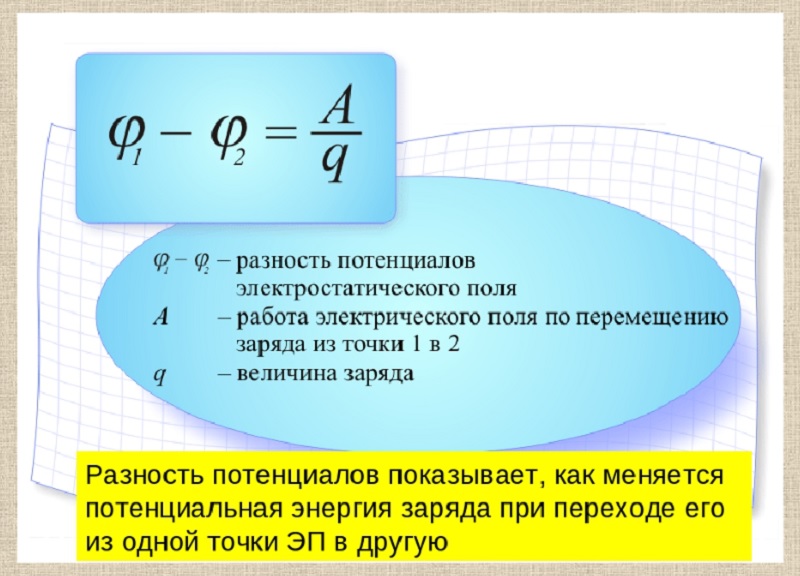 $\varphi_1 - \varphi_2 = \frac{A}{q}$

$\varphi_1 - \varphi_2$ – разность потенциалов электростатического поля
$A$ – работа электрического поля по перемещению заряда из точки 1 в 2
$q$ – величина заряда

Разность потенциалов показывает, как меняется потенциальная энергия заряда при переходе его из одной точки ЭП в другую